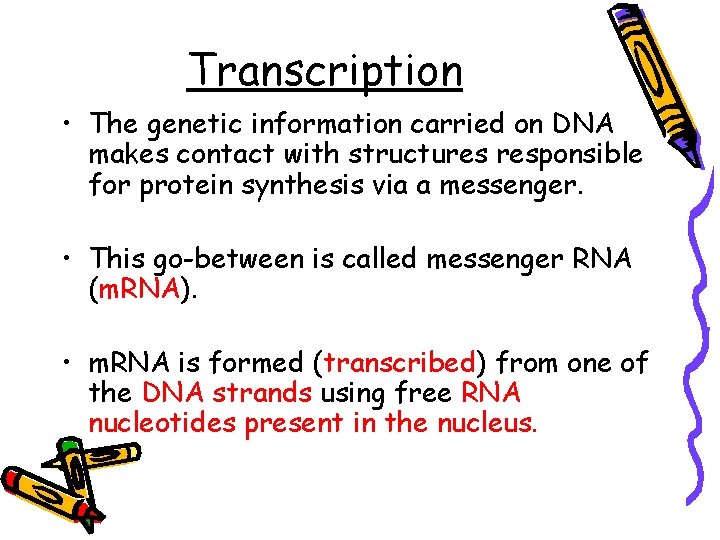 Transcription

• The genetic information carried on DNA makes contact with structures responsible for protein synthesis via a messenger.

• This go-between is called messenger RNA (mRNA).

• mRNA is formed (transcribed) from one of the DNA strands using free RNA nucleotides present in the nucleus.